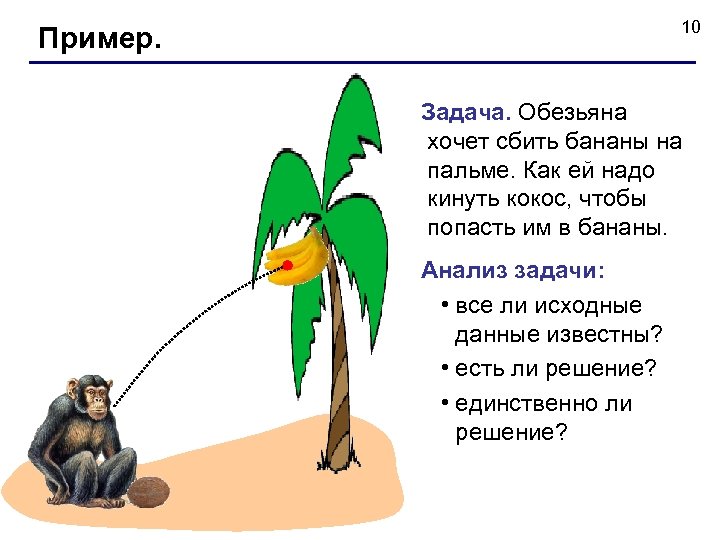 Пример.

10

Задача. Обезьяна хочет сбить бананы на пальме. Как ей надо кинуть кокос, чтобы попасть им в бананы.

Анализ задачи:

• все ли исходные данные известны?
• есть ли решение?
• единственно ли решение?